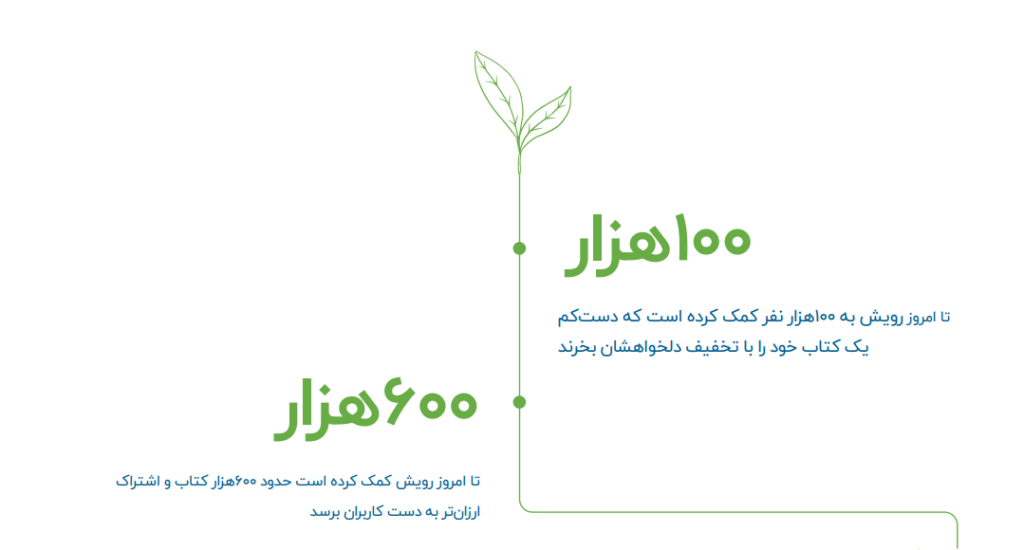 ۱۰۰هزار

تا امروز رویش به ۱۰۰هزار نفر کمک کرده است که دست‌کم یک کتاب خود را با تخفیف دلخواهشان بخرند

۶۰۰هزار

تا امروز رویش کمک کرده است حدود ۶۰۰هزار کتاب و اشتراک ارزان‌تر به دست کاربران برسد